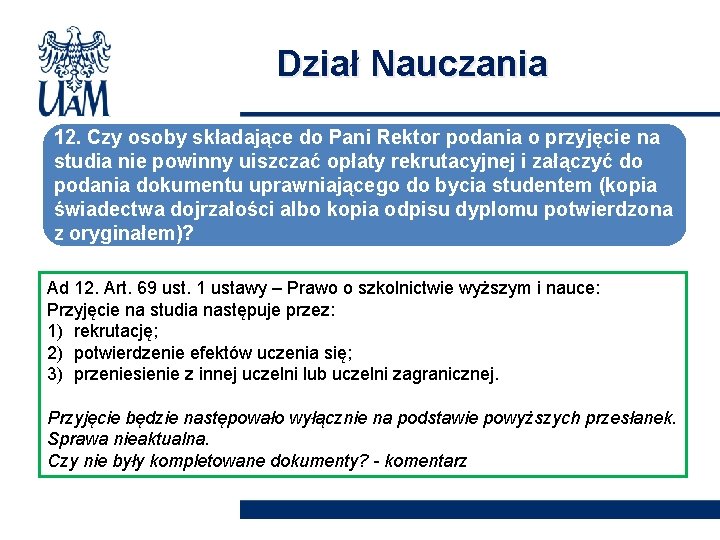 UAM

Dział Nauczania

12. Czy osoby składające do Pani Rektor podania o przyjęcie na studia nie powinny uiszczać opłaty rekrutacyjnej i załączyć do podania dokumentu uprawniającego do bycia studentem (kopia świadectwa dojrzałości albo kopia odpisu dyplomu potwierdzona z oryginałem)?

Ad 12. Art. 69 ust. 1 ustawy – Prawo o szkolnictwie wyższym i nauce:
Przyjęcie na studia następuje przez:
1) rekrutację;
2) potwierdzenie efektów uczenia się;
3) przeniesienie z innej uczelni lub uczelni zagranicznej.

Przyjęcie będzie następowało wyłącznie na podstawie powyższych przesłanek. Sprawa nieaktualna.
Czy nie były kompletowane dokumenty? - komentarz